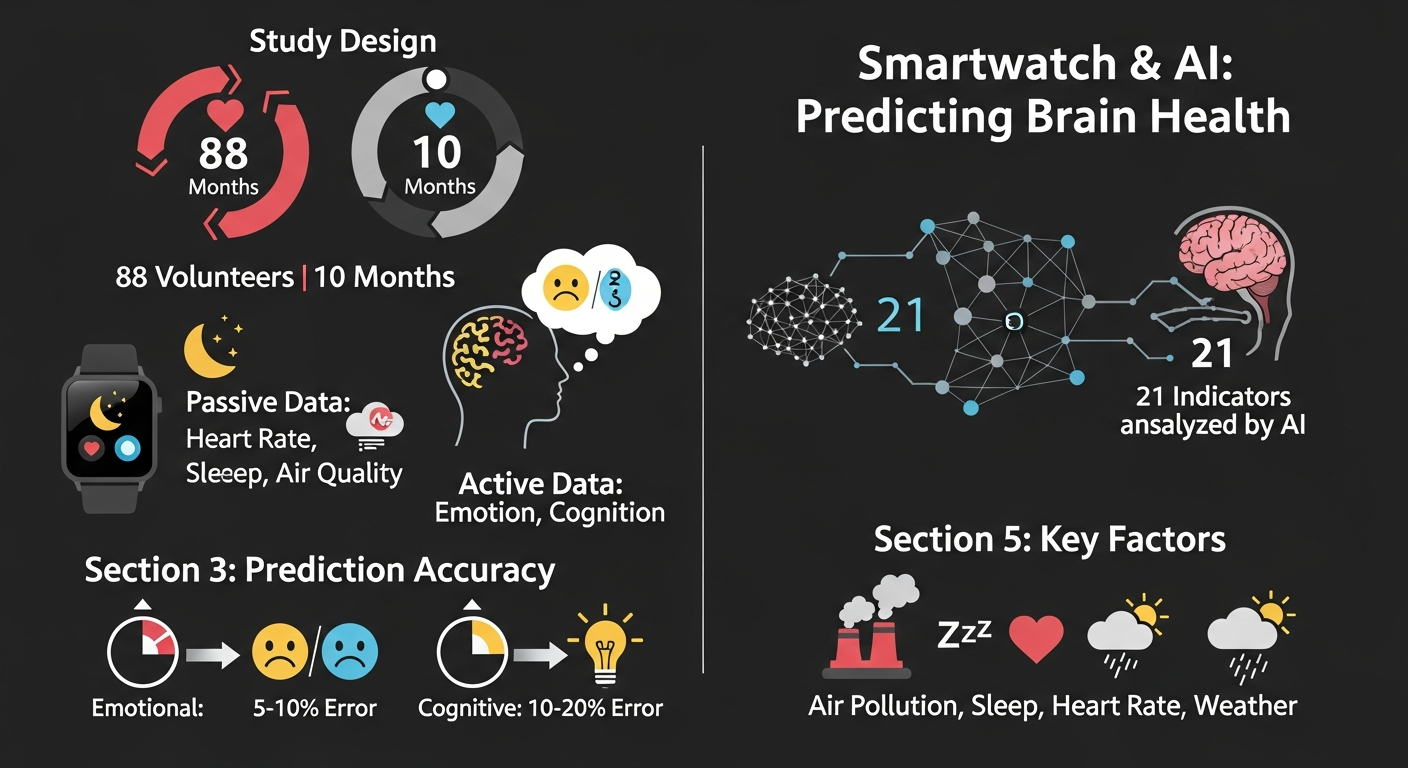 Study Design

88 Months

10 Months

88 Volunteers | 10 Months

Passive Data: Heart Rate, Sleeep, Air Quality

Active Data: Emotion, Cognition

Section 3: Prediction Accuracy

Emotional: 5-10% Error

Cognitive: 10-20% Error

Smartwatch & AI: Predicting Brain Health

21

21

21 Indicators ansalyzed by AI

Section 5: Key Factors

Zzz

Air Pollution, Sleep, Heart Rate, Weather